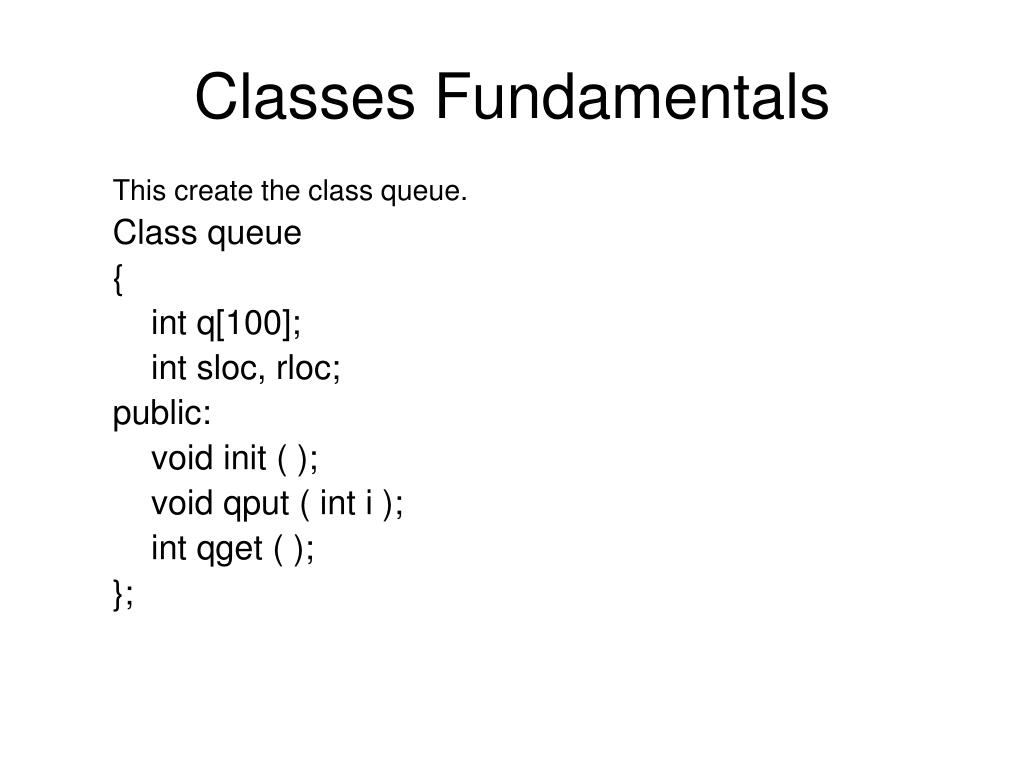 Classes Fundamentals

This create the class queue.

Class queue
{
    int q[100];
    int sloc, rloc;
public:
    void init ( );
    void qput ( int i );
    int qget ( );
};